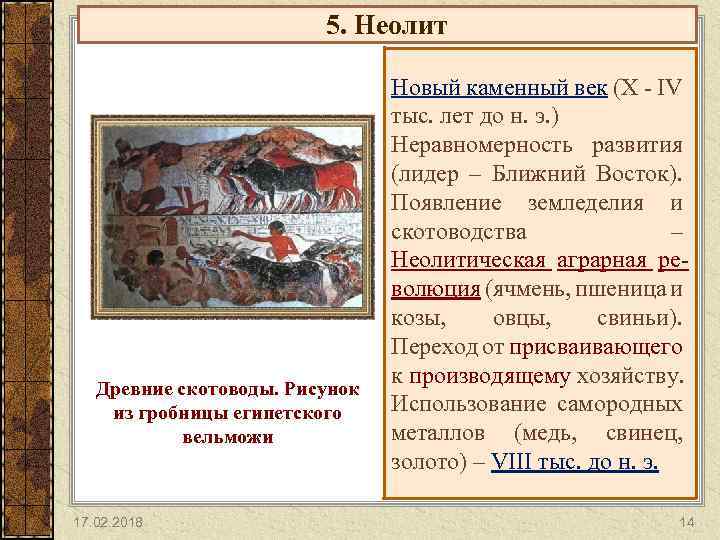 5. Неолит

Древние скотоводы. Рисунок из гробницы египетского вельможи

Новый каменный век (X - IV тыс. лет до н. э.) Неравномерность развития (лидер – Ближний Восток). Появление земледелия и скотоводства – Неолитическая аграрная революция (ячмень, пшеница и козы, овцы, свиньи). Переход от присваивающего к производящему хозяйству. Использование самородных металлов (медь, свинец, золото) – VIII тыс. до н. э.

17.02.2018

14